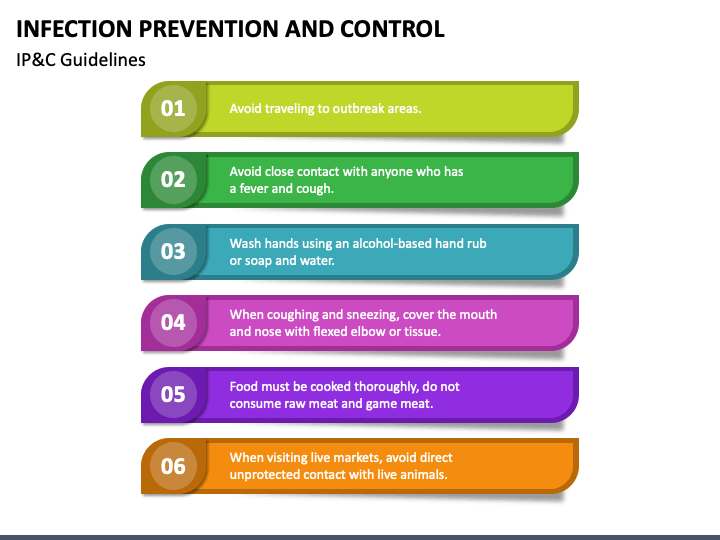 INFECTION PREVENTION AND CONTROL

IP&C Guidelines

01 Avoid traveling to outbreak areas.

02 Avoid close contact with anyone who has a fever and cough.

03 Wash hands using an alcohol-based hand rub or soap and water.

04 When coughing and sneezing, cover the mouth and nose with flexed elbow or tissue.

05 Food must be cooked thoroughly, do not consume raw meat and game meat.

06 When visiting live markets, avoid direct unprotected contact with live animals.